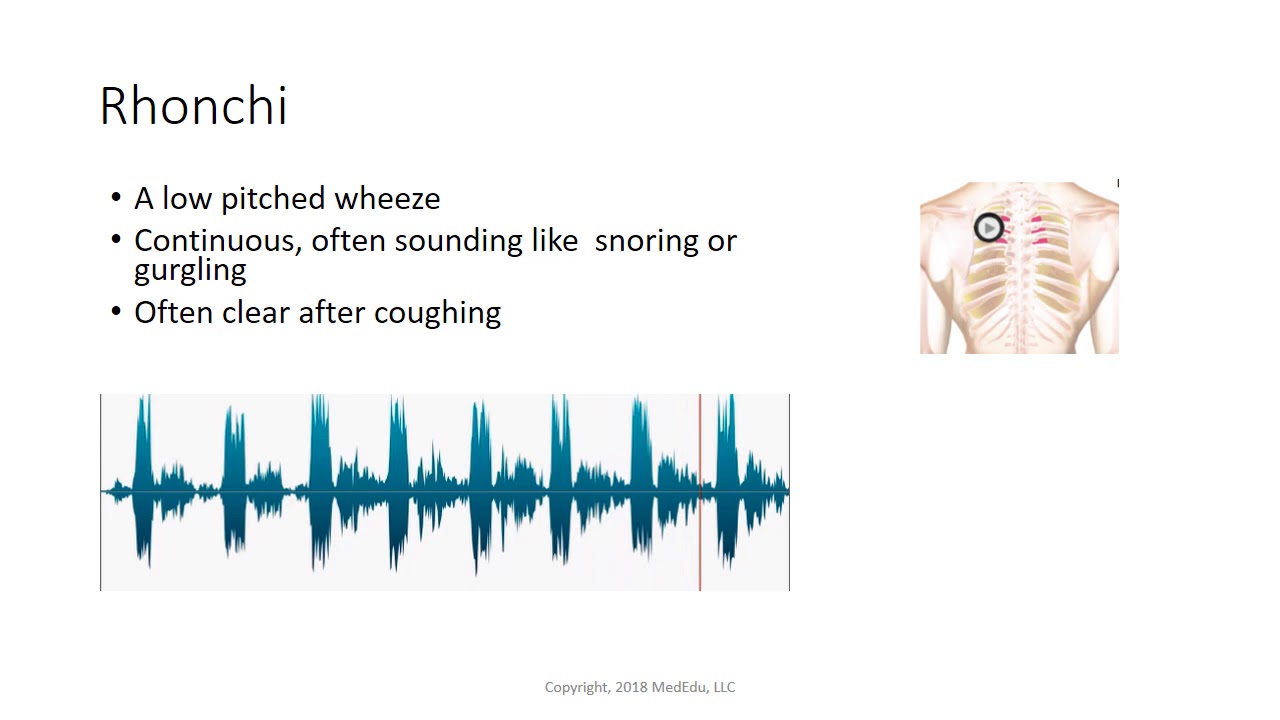 Rhonchi

• A low pitched wheeze
• Continuous, often sounding like  snoring or gurgling
• Often clear after coughing

Copyright, 2018 MedEdu, LLC